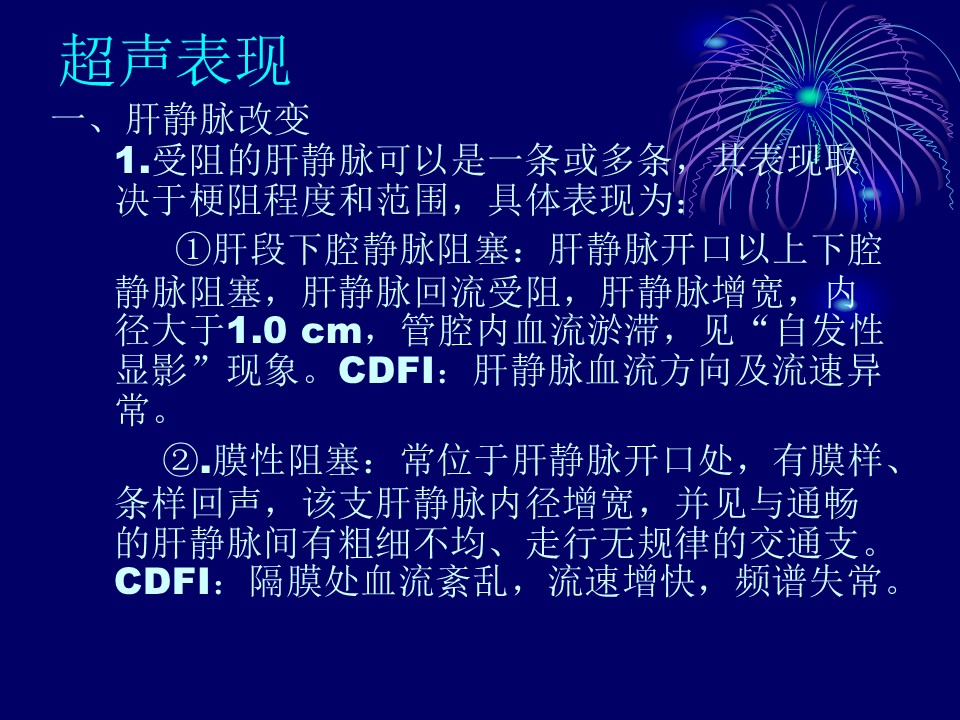 超声表现

一、肝静脉改变

1.受阻的肝静脉可以是一条或多条，其表现取决于梗阻程度和范围，具体表现为：

①肝段下腔静脉阻塞：肝静脉开口以上下腔静脉阻塞，肝静脉回流受阻，肝静脉增宽，内径大于1.0 cm，管腔内血流淤滞，见“自发性显影”现象。CDFI：肝静脉血流方向及流速异常。

②.膜性阻塞：常位于肝静脉开口处，有膜样、条样回声，该支肝静脉内径增宽，并见与通畅的肝静脉间有粗细不均、走行无规律的交通支。CDFI：隔膜处血流紊乱，流速增快，频谱失常。